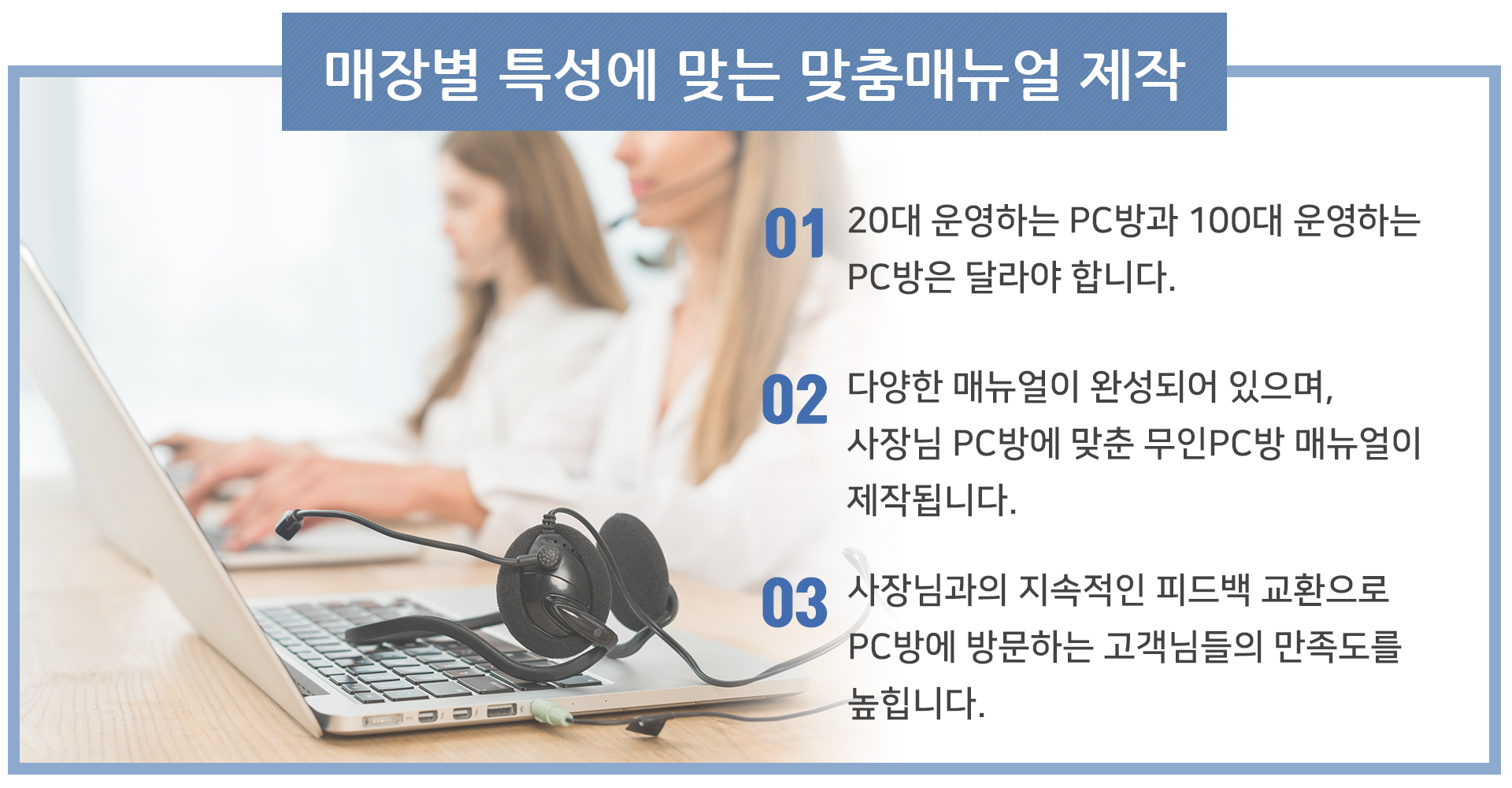 매장별 특성에 맞는 맞춤매뉴얼 제작

01 20대 운영하는 PC방과 100대 운영하는 PC방은 달라야 합니다.

02 다양한 매뉴얼이 완성되어 있으며, 사장님 PC방에 맞춘 무인PC방 매뉴얼이 제작됩니다.

03 사장님과의 지속적인 피드백 교환으로 PC방에 방문하는 고객님들의 만족도를 높힙니다.